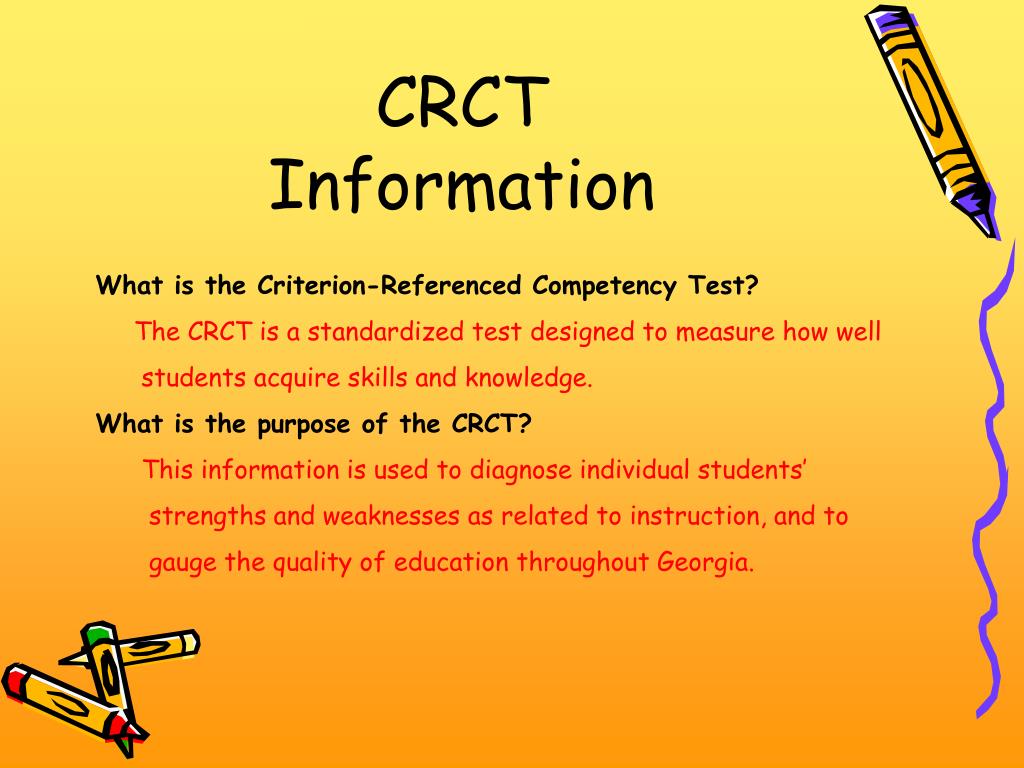 CRCT
Information

What is the Criterion-Referenced Competency Test?

The CRCT is a standardized test designed to measure how well students acquire skills and knowledge.

What is the purpose of the CRCT?

This information is used to diagnose individual students' strengths and weaknesses as related to instruction, and to gauge the quality of education throughout Georgia.